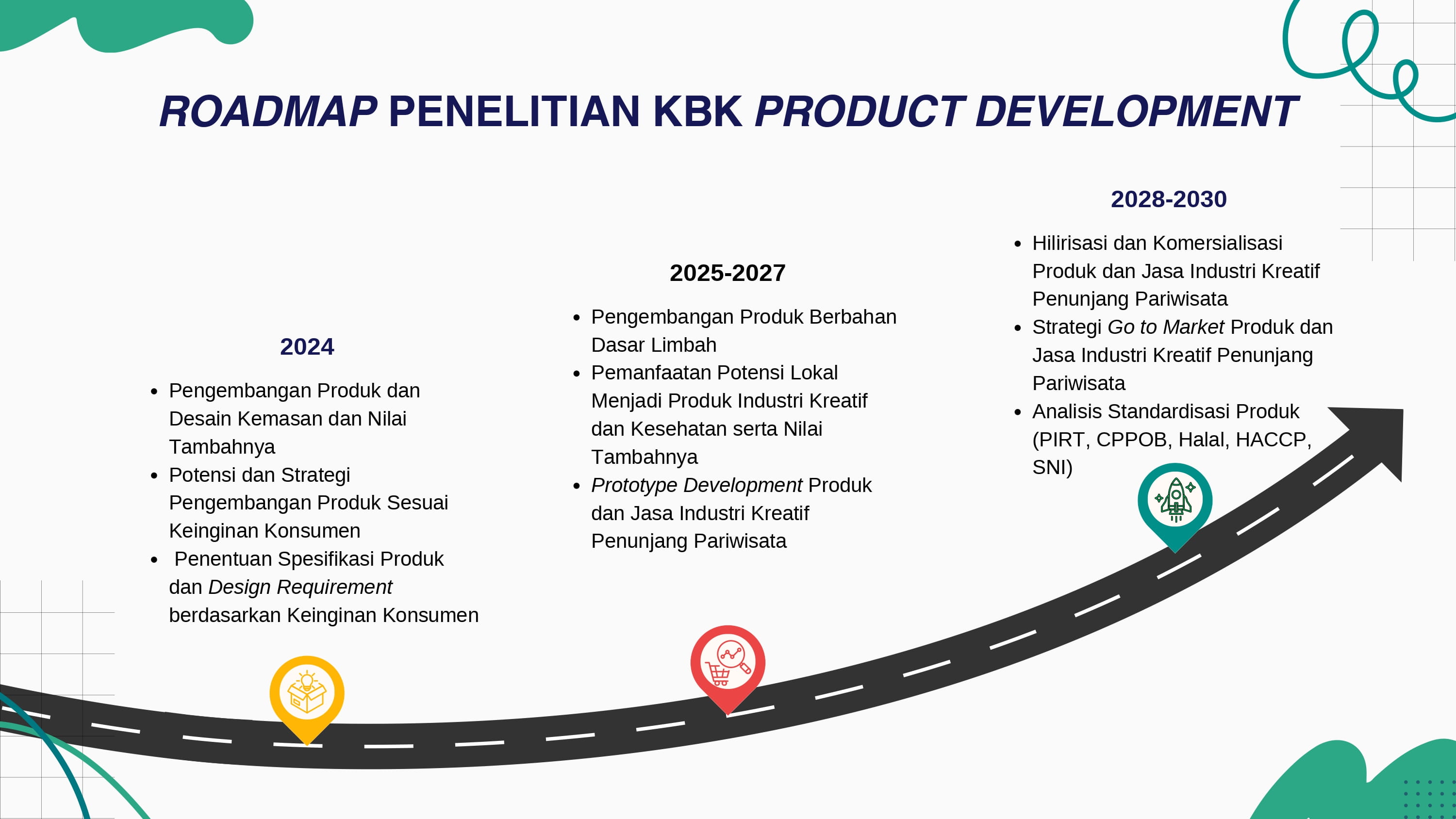 ROADMAP PENELITIAN KBK PRODUCT DEVELOPMENT

2024

- Pengembangan Produk dan Desain Kemasan dan Nilai Tambahnya
- Potensi dan Strategi Pengembangan Produk Sesuai Keinginan Konsumen
- Penentuan Spesifikasi Produk dan Design Requirement berdasarkan Keinginan Konsumen

2025-2027

- Pengembangan Produk Berbahan Dasar Limbah
- Pemanfaatan Potensi Lokal Menjadi Produk Industri Kreatif dan Kesehatan serta Nilai Tambahnya
- Prototype Development Produk dan Jasa Industri Kreatif Penunjang Pariwisata

2028-2030

- Hilirisasi dan Komersialisasi Produk dan Jasa Industri Kreatif Penunjang Pariwisata
- Strategi Go to Market Produk dan Jasa Industri Kreatif Penunjang Pariwisata
- Analisis Standardisasi Produk (PIRT, CPPOB, Halal, HACCP, SNI)